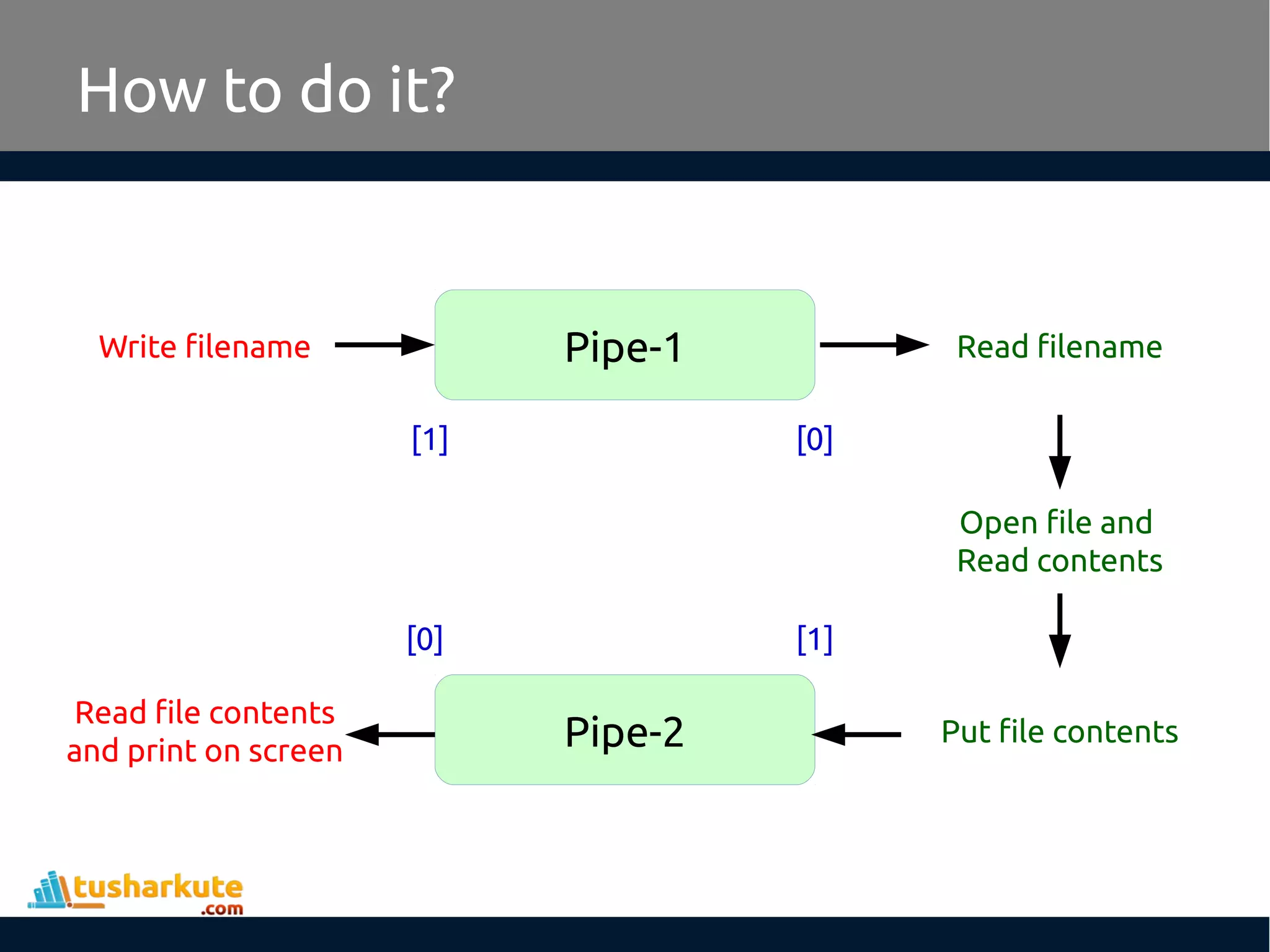 How to do it?

Write filename

Pipe-1

Read filename

[1]

[0]

Open file and Read contents

[0]

[1]

Read file contents and print on screen

Pipe-2

Put file contents

tusharkute .com